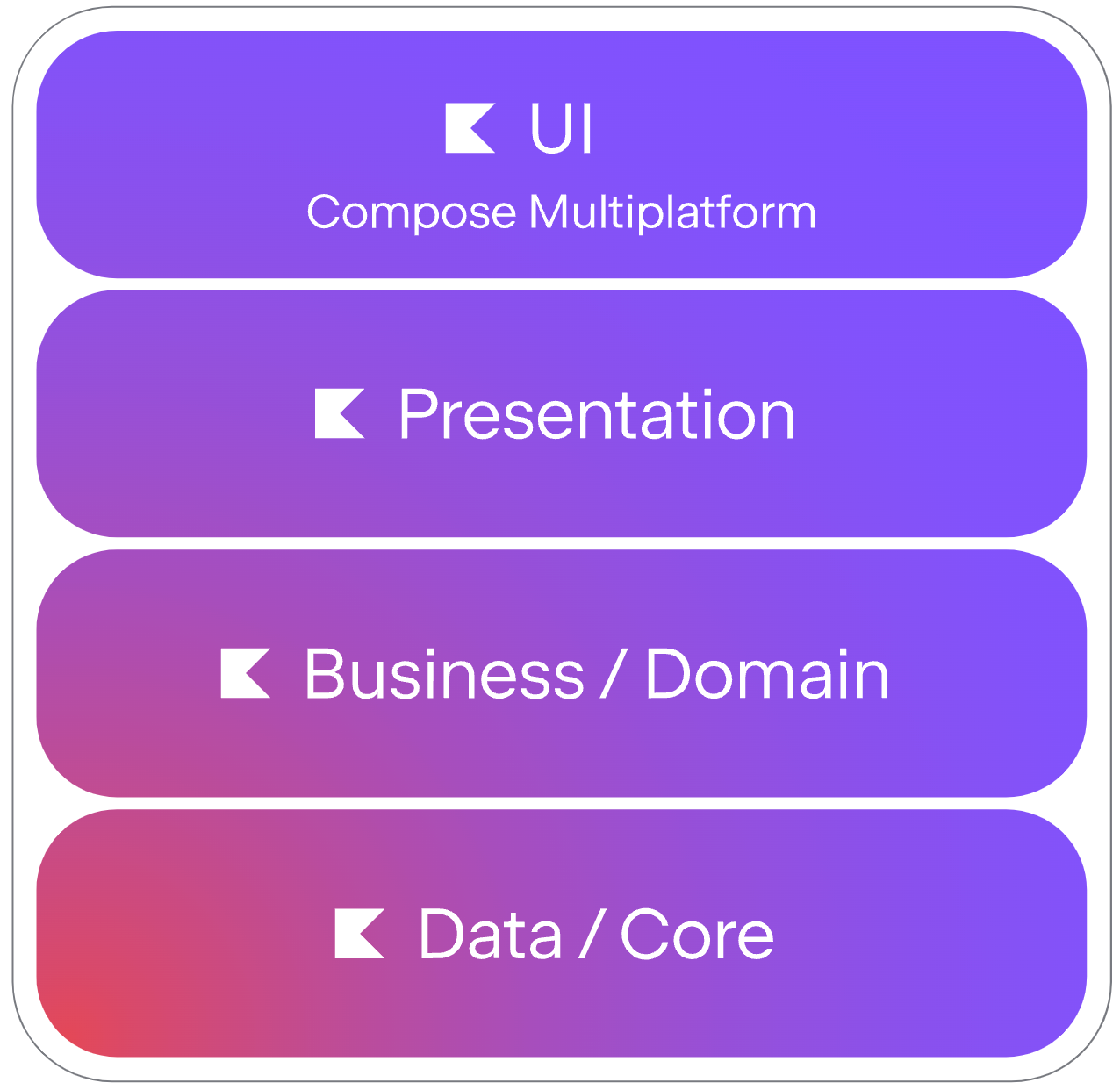 UI
Compose Multiplatform

Presentation

Business / Domain

Data / Core